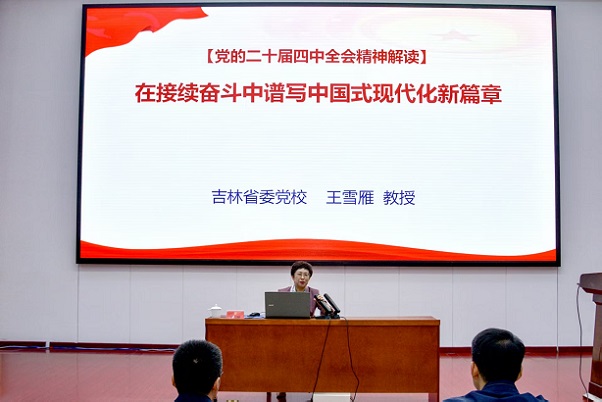 【党的二十届四中全会精神解读】

在接续奋斗中谱写中国式现代化新篇章

吉林省委党校 王雪雁 教授